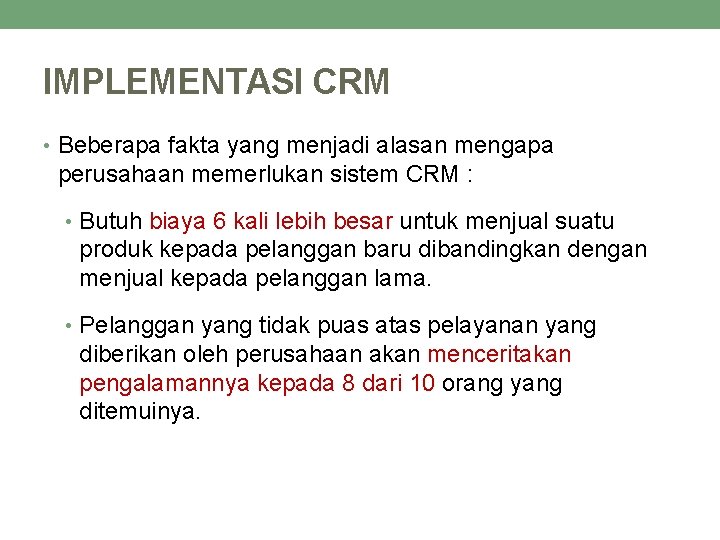 IMPLEMENTASI CRM

• Beberapa fakta yang menjadi alasan mengapa perusahaan memerlukan sistem CRM :

• Butuh biaya 6 kali lebih besar untuk menjual suatu produk kepada pelanggan baru dibandingkan dengan menjual kepada pelanggan lama.

• Pelanggan yang tidak puas atas pelayanan yang diberikan oleh perusahaan akan menceritakan pengalamannya kepada 8 dari 10 orang yang ditemuinya.